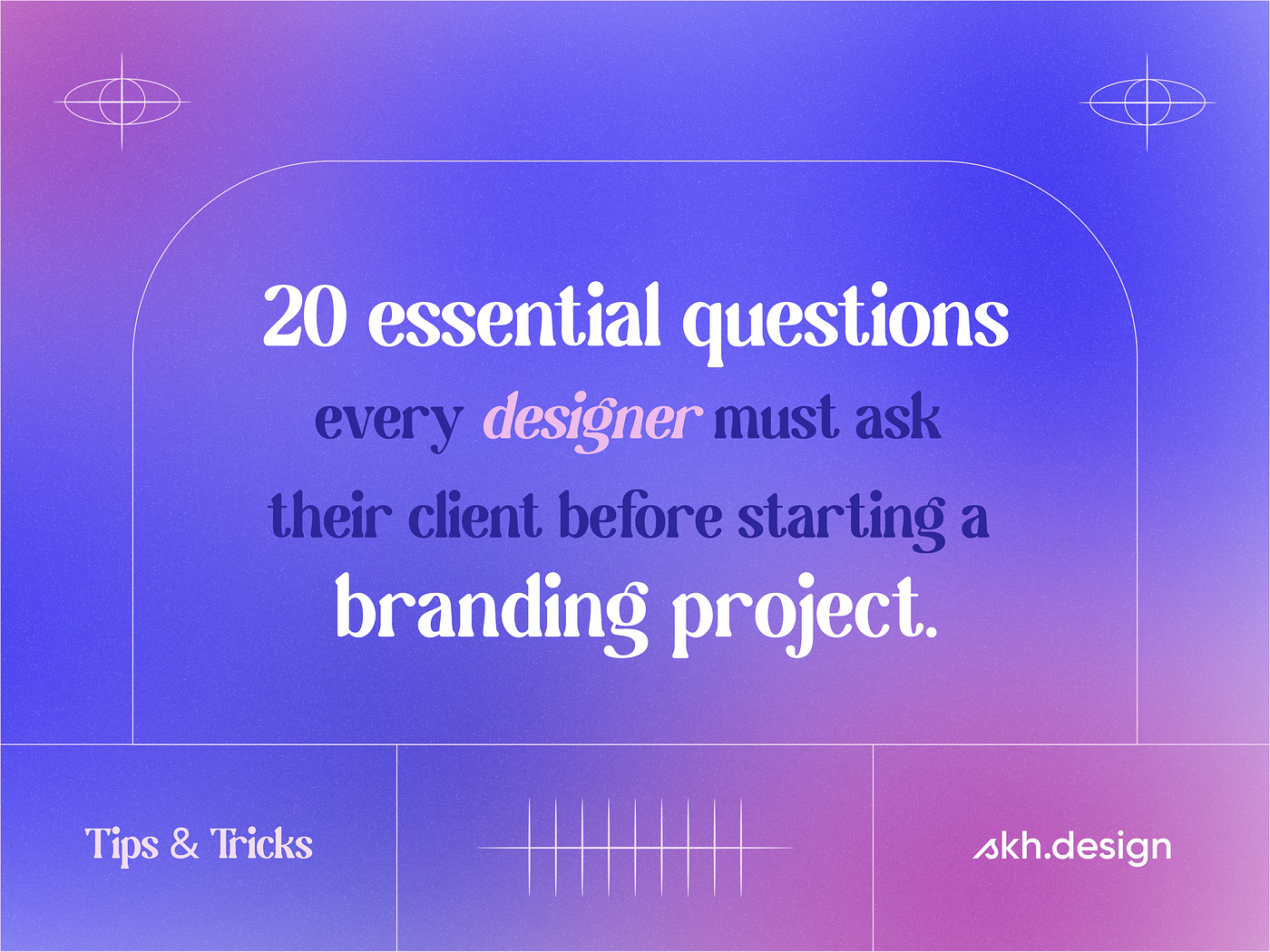 20 essential questions every designer must ask their client before starting a branding project.

Tips & Tricks

skh.design